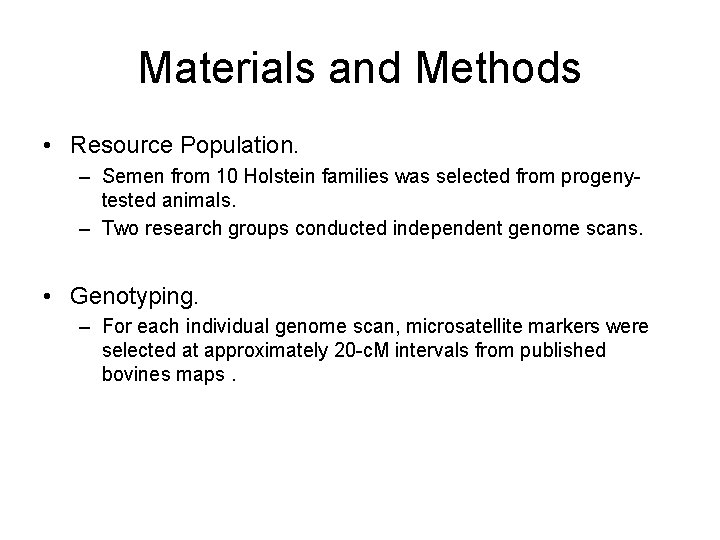 Materials and Methods

• Resource Population.
– Semen from 10 Holstein families was selected from progeny-tested animals.
– Two research groups conducted independent genome scans.

• Genotyping.
– For each individual genome scan, microsatellite markers were selected at approximately 20-cM intervals from published bovines maps .